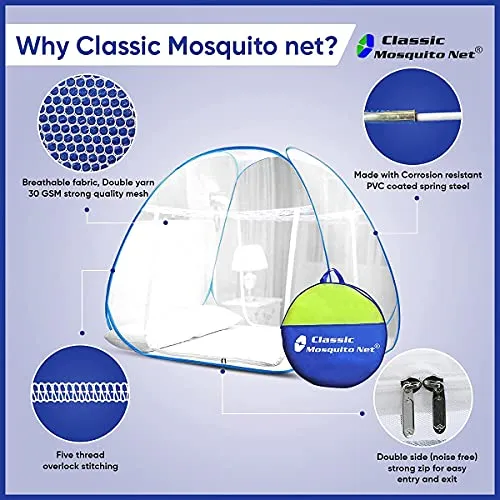 Why Classic Mosquito net?

Classic Mosquito Net®

Breathable fabric, Double yarn 30 GSM strong quality mesh

Made with Corrosion resistant PVC coated spring steel

Classic Mosquito Net®

Five thread overlock stitching

Double side (noise free) strong zip for easy entry and exit